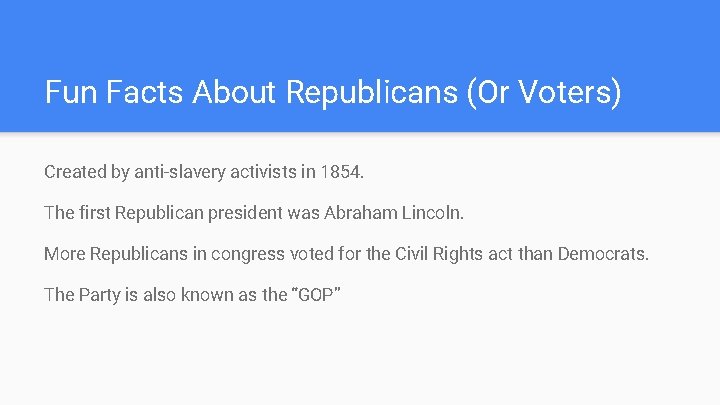 Fun Facts About Republicans (Or Voters)

Created by anti-slavery activists in 1854.

The first Republican president was Abraham Lincoln.

More Republicans in congress voted for the Civil Rights act than Democrats.

The Party is also known as the “GOP”